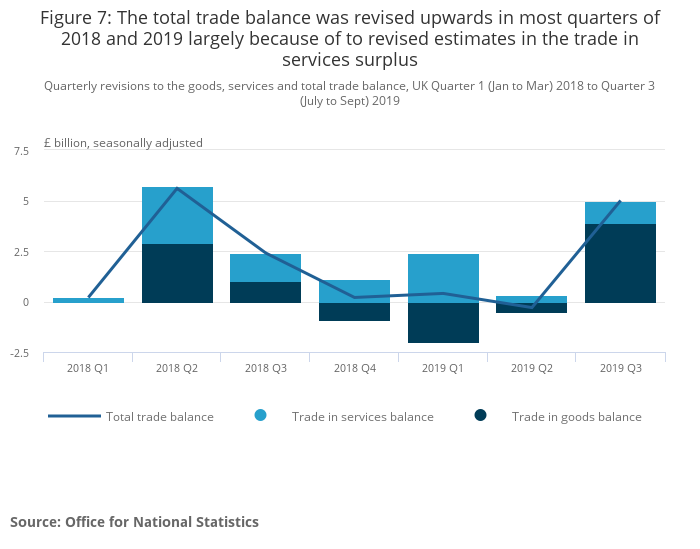 Figure 7: The total trade balance was revised upwards in most quarters of 2018 and 2019 largely because of to revised estimates in the trade in services surplus

Quarterly revisions to the goods, services and total trade balance, UK Quarter 1 (Jan to Mar) 2018 to Quarter 3 (July to Sept) 2019

£ billion, seasonally adjusted

7.5
5
2.5
0
-2.5

2018 Q1
2018 Q2
2018 Q3
2018 Q4
2019 Q1
2019 Q2
2019 Q3

Total trade balance
Trade in services balance
Trade in goods balance

Source: Office for National Statistics